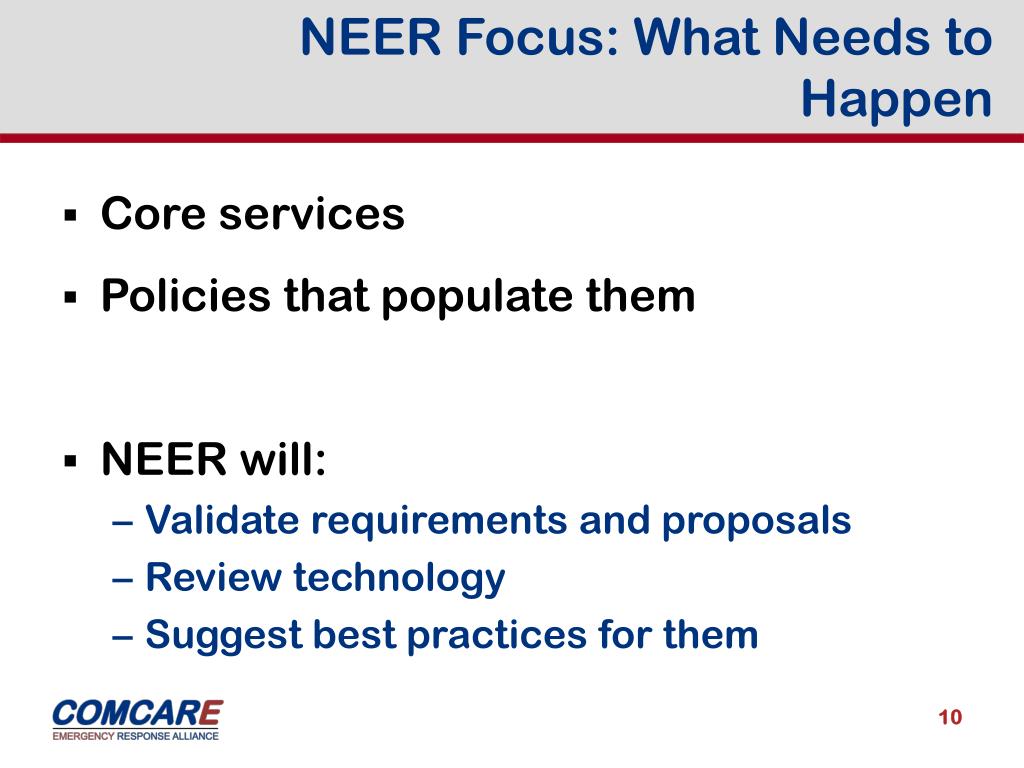 NEER Focus: What Needs to Happen

▪ Core services
▪ Policies that populate them

▪ NEER will:
– Validate requirements and proposals
– Review technology
– Suggest best practices for them

COMCARE
EMERGENCY RESPONSE ALLIANCE

10